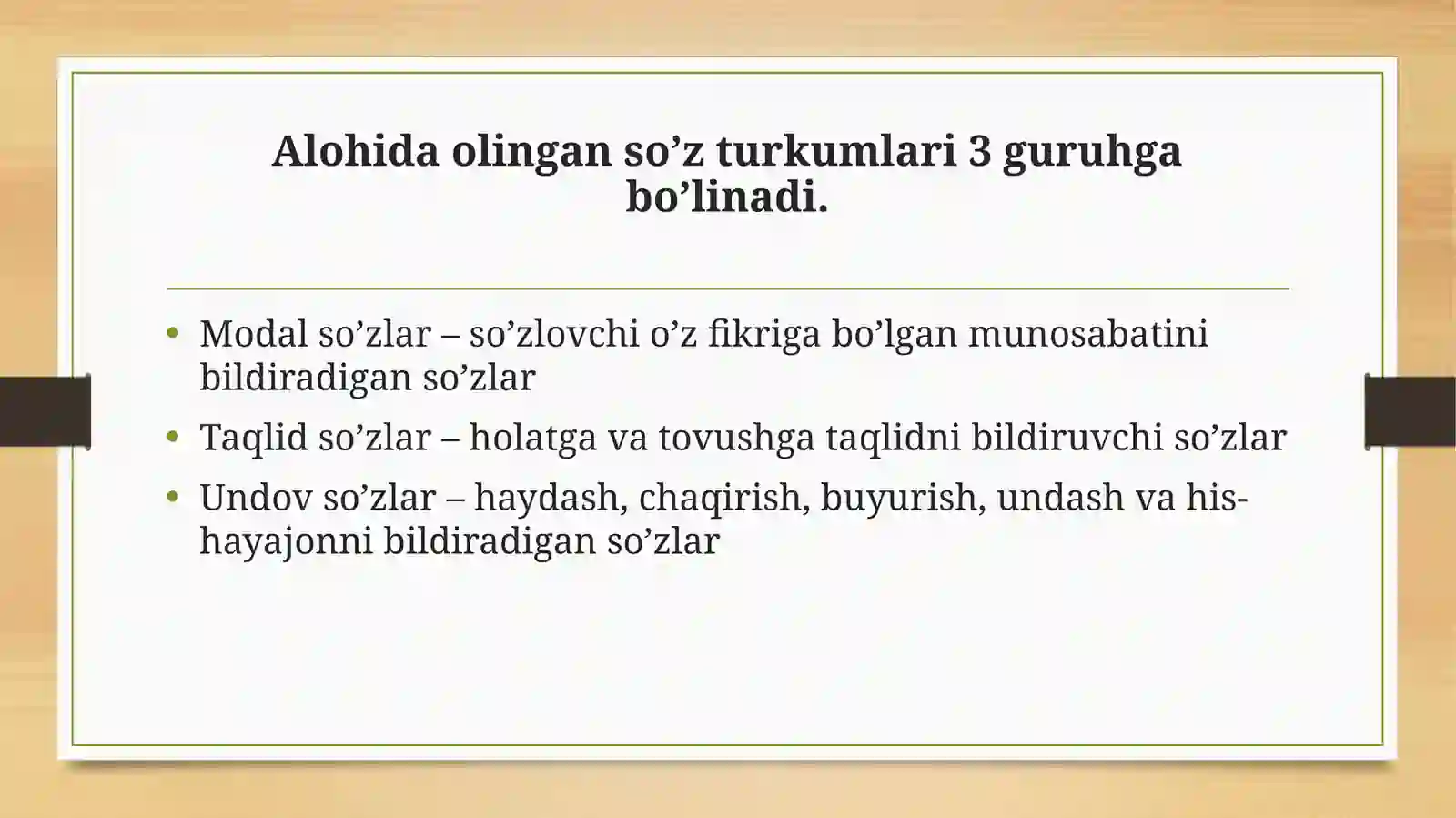 Alohida olingan so’z turkumlari 3 guruhga bo’linadi.

• Modal so’zlar – so’zlovchi o’z fikriga bo’lgan munosabatini bildiradigan so’zlar
• Taqlid so’zlar – holatga va tovushga taqlidni bildiruvchi so’zlar
• Undov so’zlar – haydash, chaqirish, buyurish, undash va his-hayajonni bildiradigan so’zlar